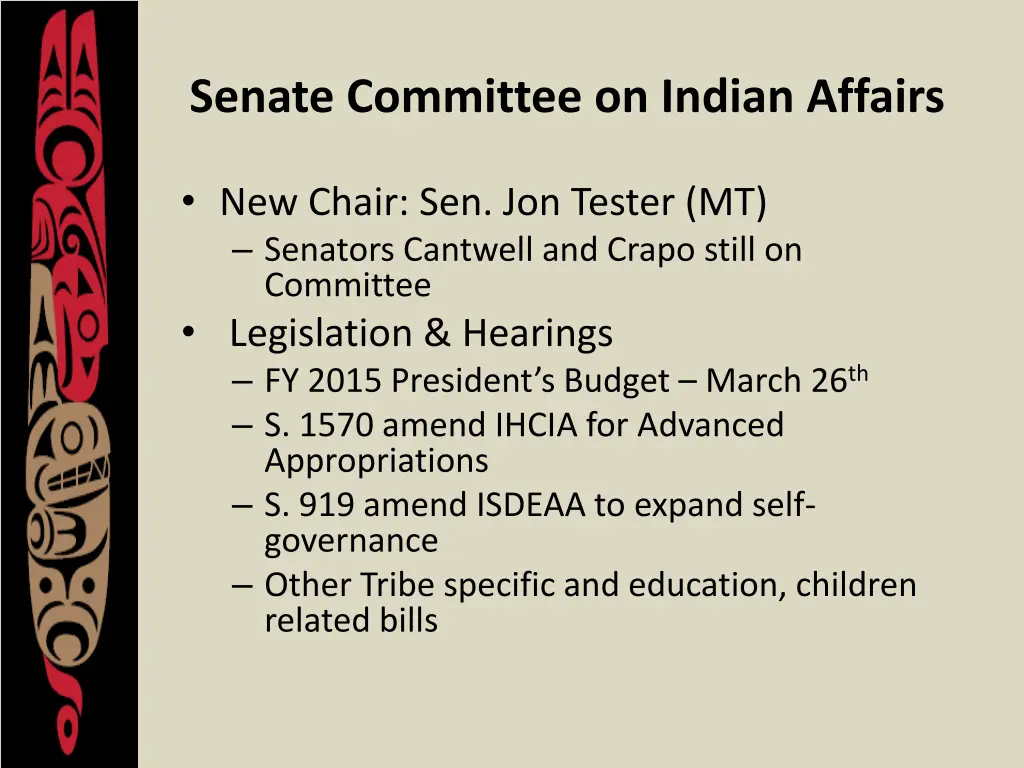 Senate Committee on Indian Affairs

• New Chair: Sen. Jon Tester (MT)
– Senators Cantwell and Crapo still on Committee

• Legislation & Hearings
– FY 2015 President's Budget – March 26$^{th}$
– S. 1570 amend IHCIA for Advanced Appropriations
– S. 919 amend ISDEAA to expand self-governance
– Other Tribe specific and education, children related bills